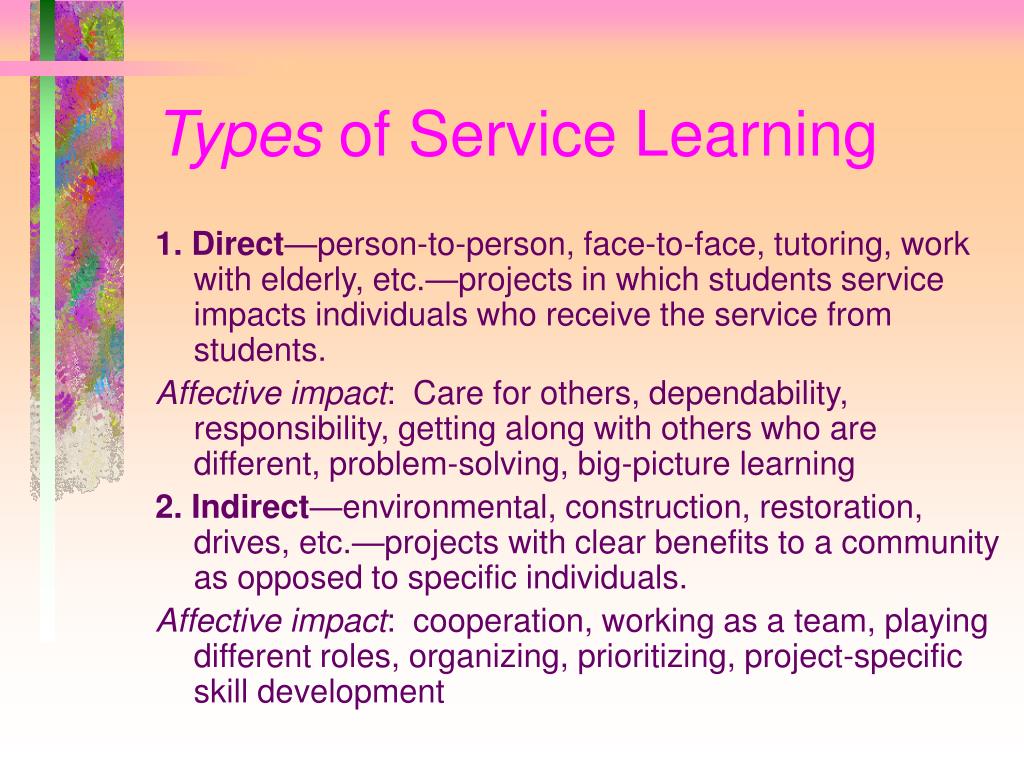 Types of Service Learning

1. Direct—person-to-person, face-to-face, tutoring, work with elderly, etc.—projects in which students service impacts individuals who receive the service from students.

Affective impact: Care for others, dependability, responsibility, getting along with others who are different, problem-solving, big-picture learning

2. Indirect—environmental, construction, restoration, drives, etc.—projects with clear benefits to a community as opposed to specific individuals.

Affective impact: cooperation, working as a team, playing different roles, organizing, prioritizing, project-specific skill development